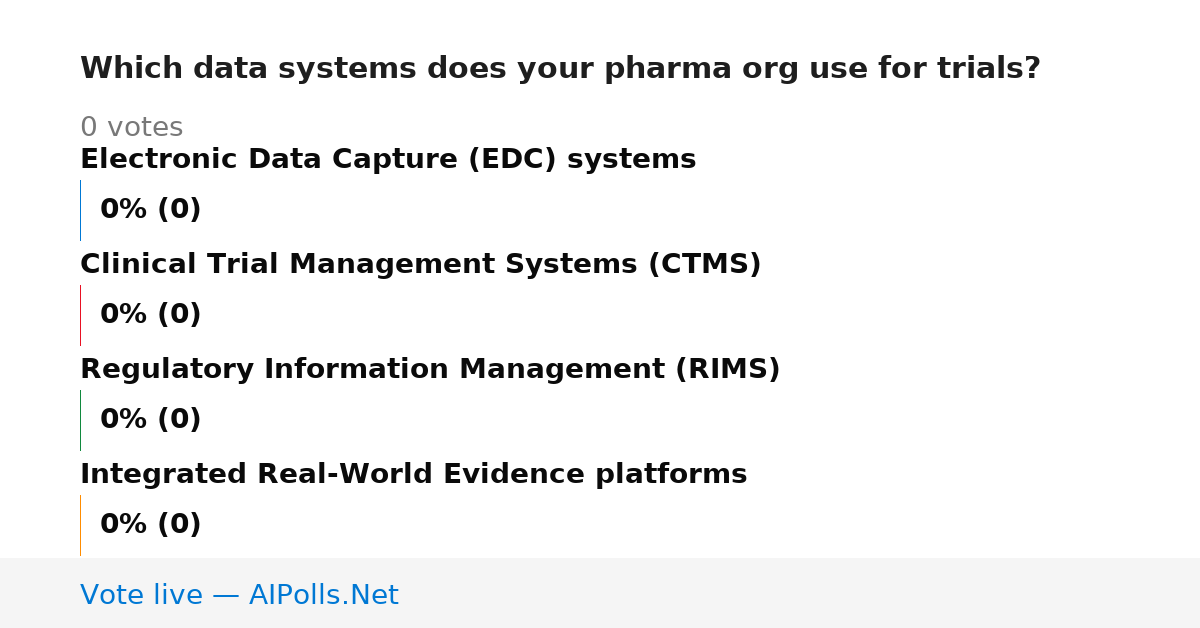 Which data systems does your pharma org use for trials?

0 votes

Electronic Data Capture (EDC) systems

0% (0)

Clinical Trial Management Systems (CTMS)

0% (0)

Regulatory Information Management (RIMS)

0% (0)

Integrated Real-World Evidence platforms

0% (0)

Vote live — AIPolls.Net